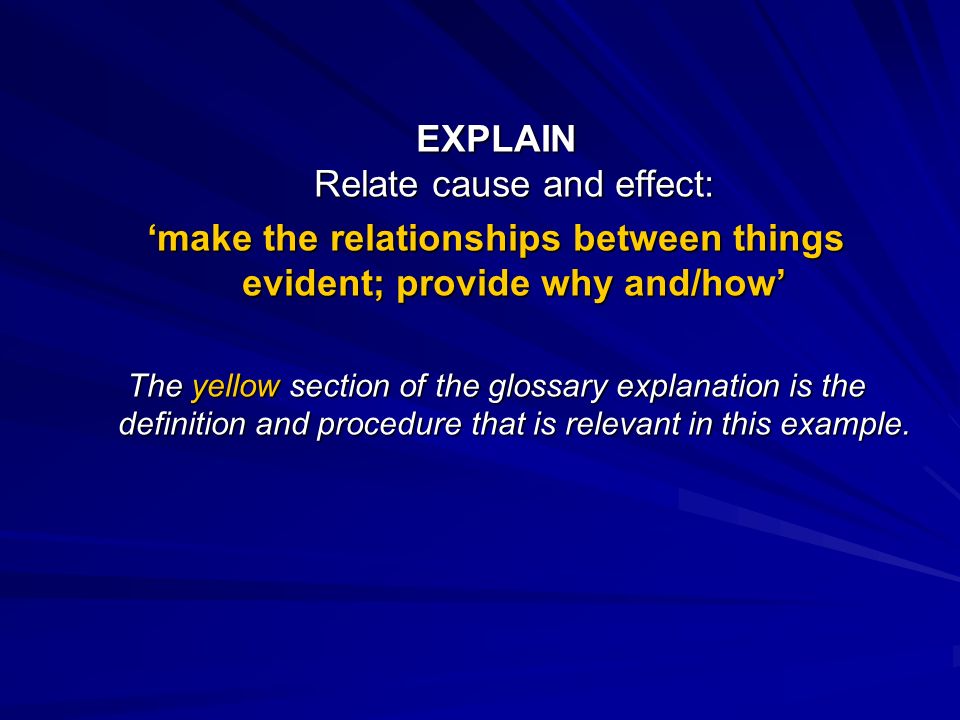 EXPLAIN

Relate cause and effect:

‘make the relationships between things evident; provide why and/how’

The yellow section of the glossary explanation is the definition and procedure that is relevant in this example.